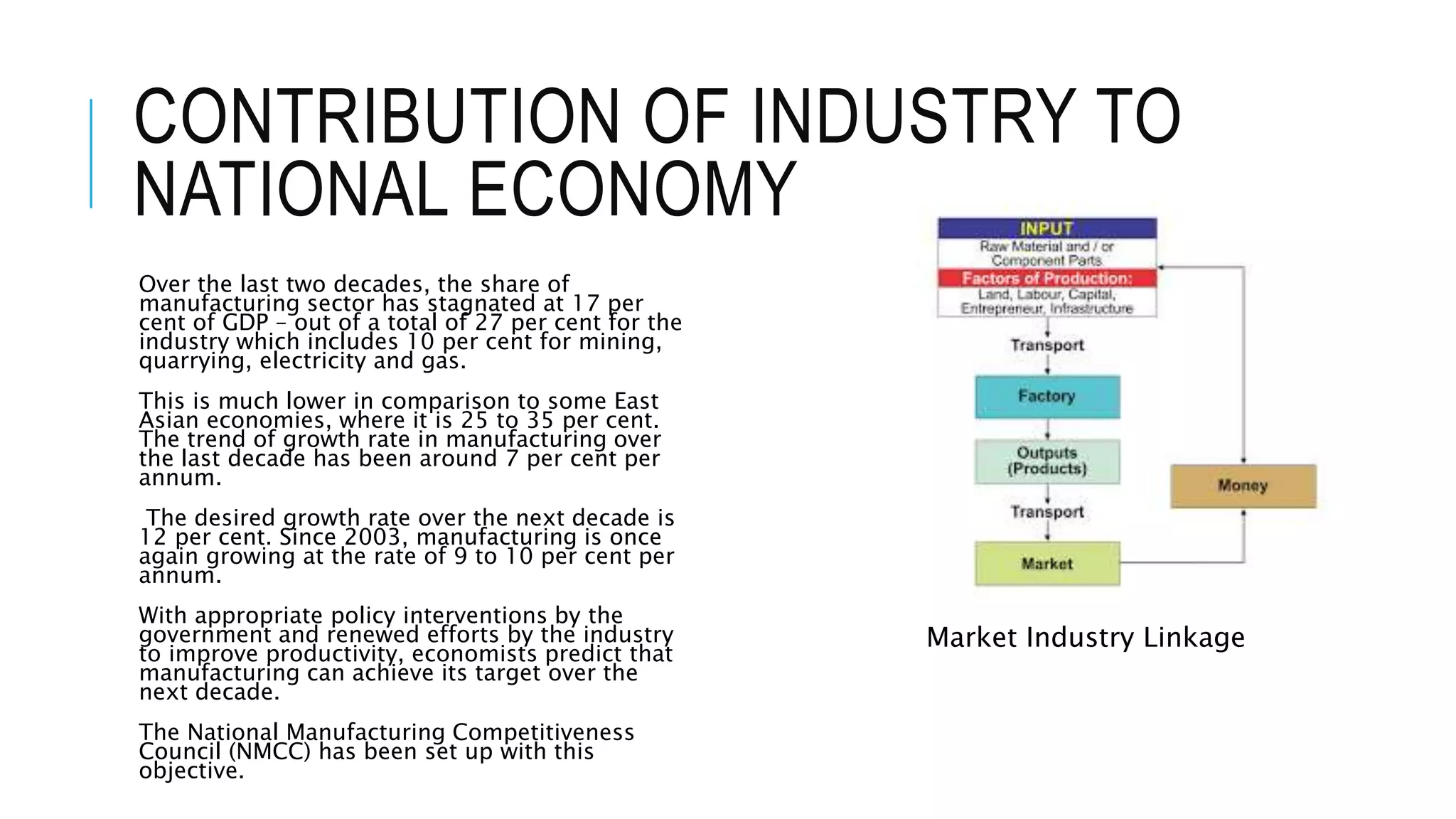 CONTRIBUTION OF INDUSTRY TO NATIONAL ECONOMY

Over the last two decades, the share of manufacturing sector has stagnated at 17 per cent of GDP – out of a total of 27 per cent for the industry which includes 10 per cent for mining, quarrying, electricity and gas.

This is much lower in comparison to some East Asian economies, where it is 25 to 35 per cent. The trend of growth rate in manufacturing over the last decade has been around 7 per cent per annum.

The desired growth rate over the next decade is 12 per cent. Since 2003, manufacturing is once again growing at the rate of 9 to 10 per cent per annum.

With appropriate policy interventions by the government and renewed efforts by the industry to improve productivity, economists predict that manufacturing can achieve its target over the next decade.

The National Manufacturing Competitiveness Council (NMCC) has been set up with this objective.

INPUT
Raw Material and / or Component Parts
Factors of Production:
Land, Labour, Capital, Entrepreneur, Infrastructure
Transport
Factory
Outputs (Products)
Transport
Market
Money

Market Industry Linkage